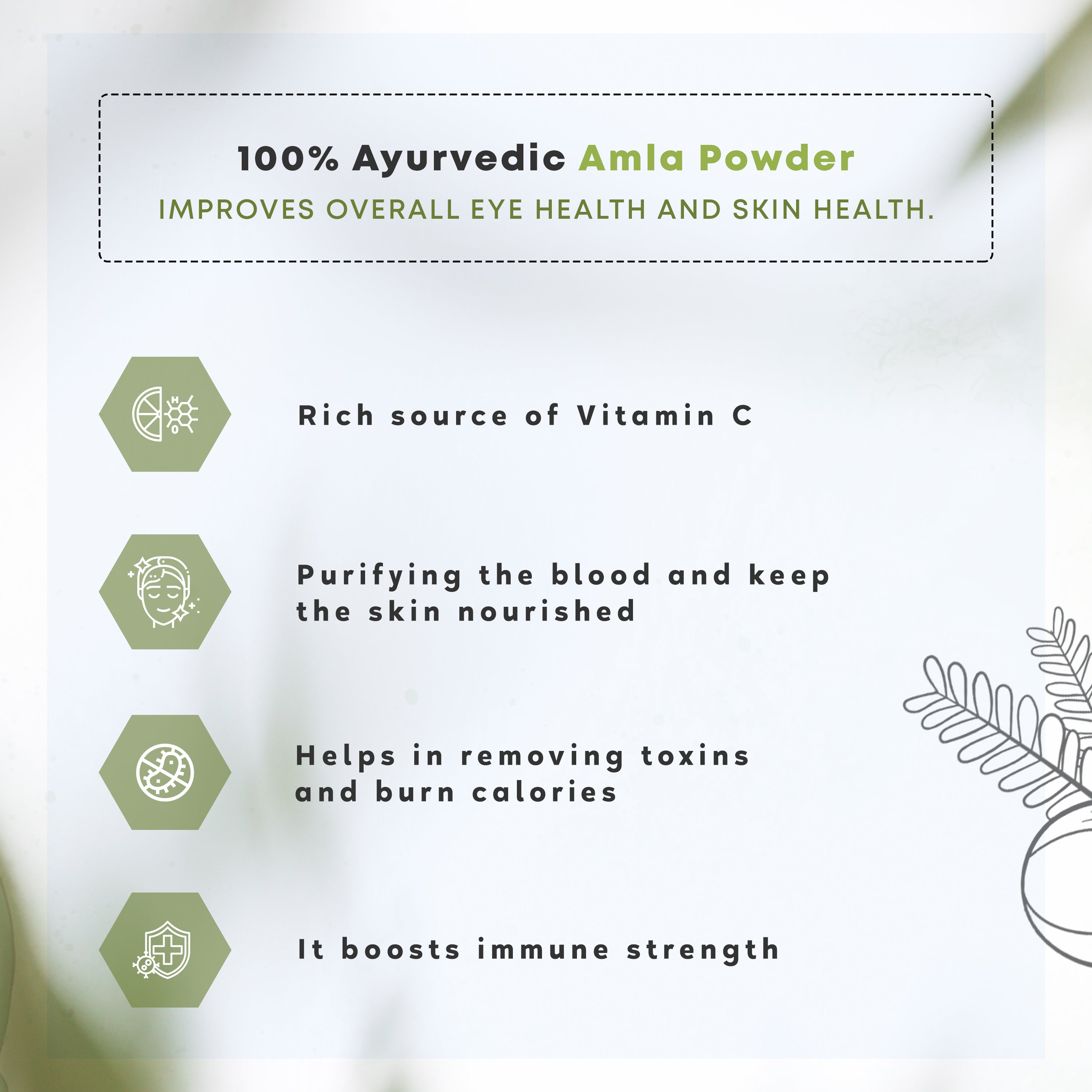 100% Ayurvedic Amla Powder

IMPROVES OVERALL EYE HEALTH AND SKIN HEALTH.

Rich source of Vitamin C

Purifying the blood and keep the skin nourished

Helps in removing toxins and burn calories

It boosts immune strength